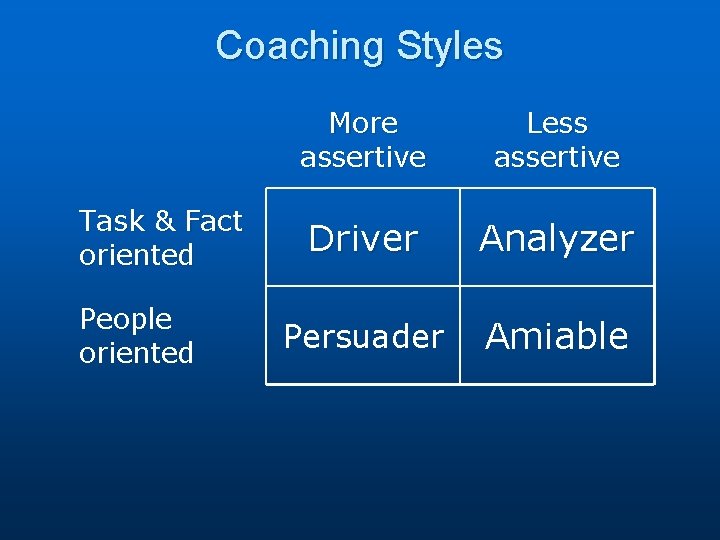 Coaching Styles

|  | More assertive | Less assertive |
|---|---|---|
| Task & Fact oriented | Driver | Analyzer |
| People oriented | Persuader | Amiable |